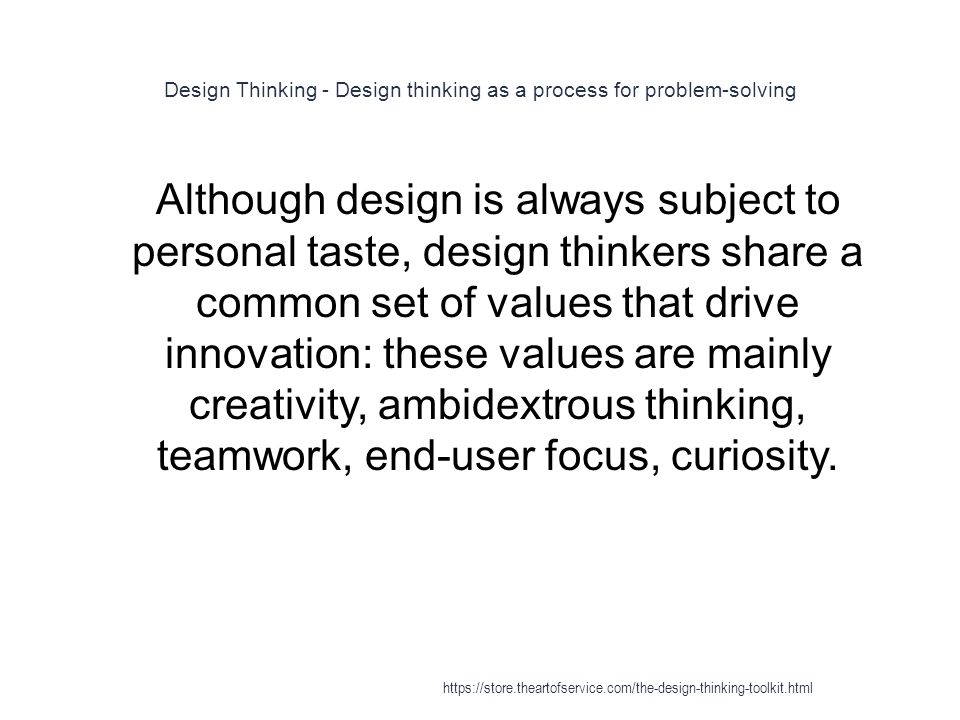 Design Thinking - Design thinking as a process for problem-solving

Although design is always subject to personal taste, design thinkers share a common set of values that drive innovation: these values are mainly creativity, ambidextrous thinking, teamwork, end-user focus, curiosity.

https://store.theartofservice.com/the-design-thinking-toolkit.html